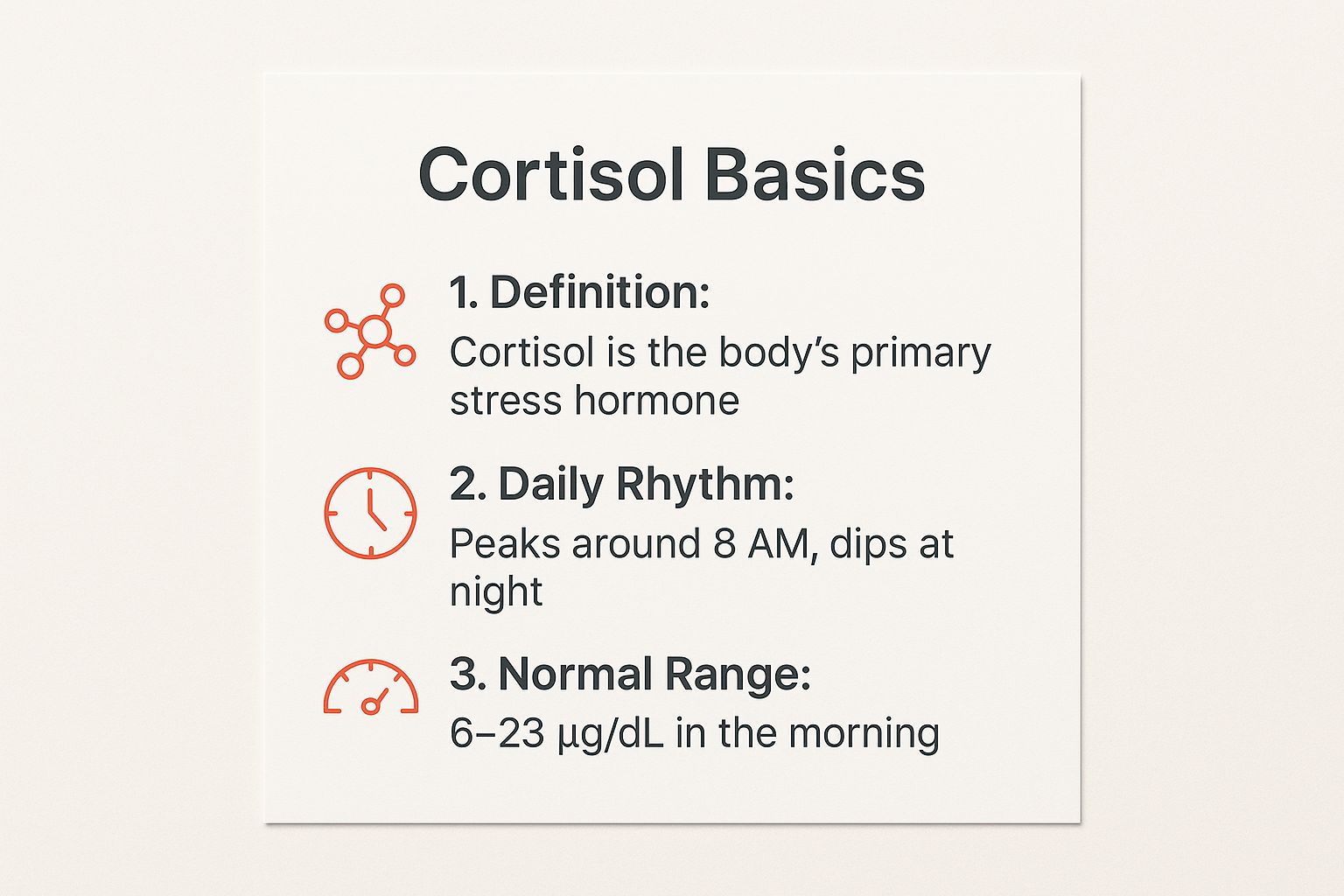 Cortisol Basics

1. Definition:
Cortisol is the body's primary stress hormone

2. Daily Rhythm:
Peaks around 8 AM, dips at night

3. Normal Range:
6–23 µg/dL in the morning